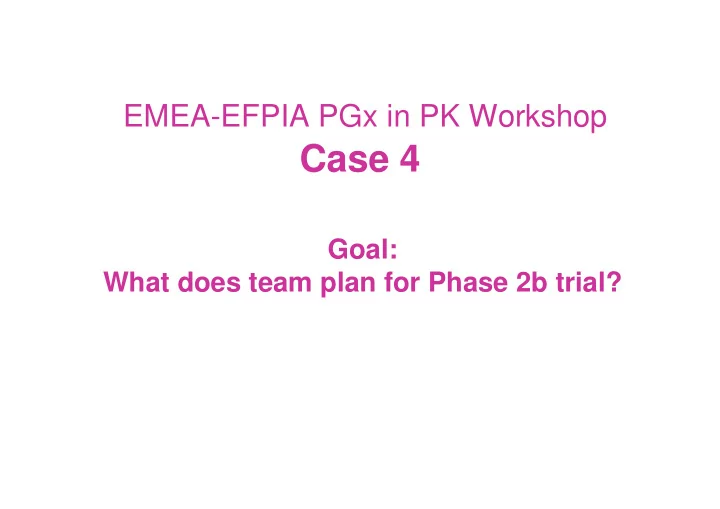 EMEA-EFPIA PGx in PK Workshop
Case 4

Goal:
What does team plan for Phase 2b trial?